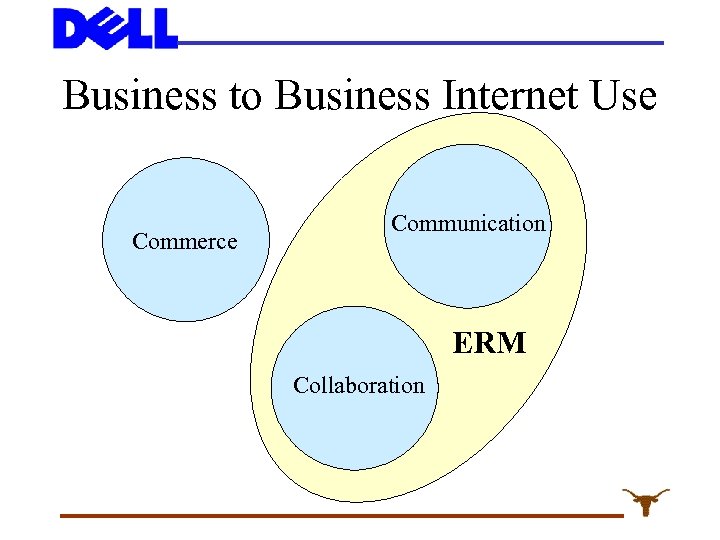 DELL

Business to Business Internet Use

Commerce

Communication

ERM

Collaboration